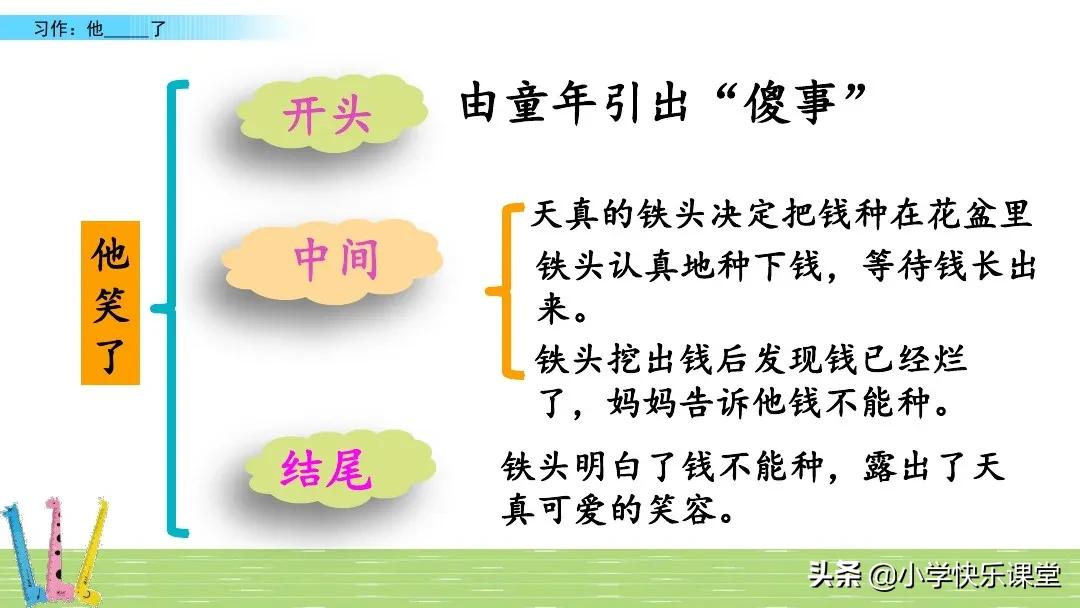 习作：他_____了

他笑了

开头

由童年引出“傻事”

中间

天真的铁头决定把钱种在花盆里

铁头认真地种下钱，等待钱长出来。

铁头挖出钱后发现钱已经烂了，妈妈告诉他钱不能种。

结尾

铁头明白了钱不能种，露出了天真可爱的笑容。

头条 @小学快乐课堂